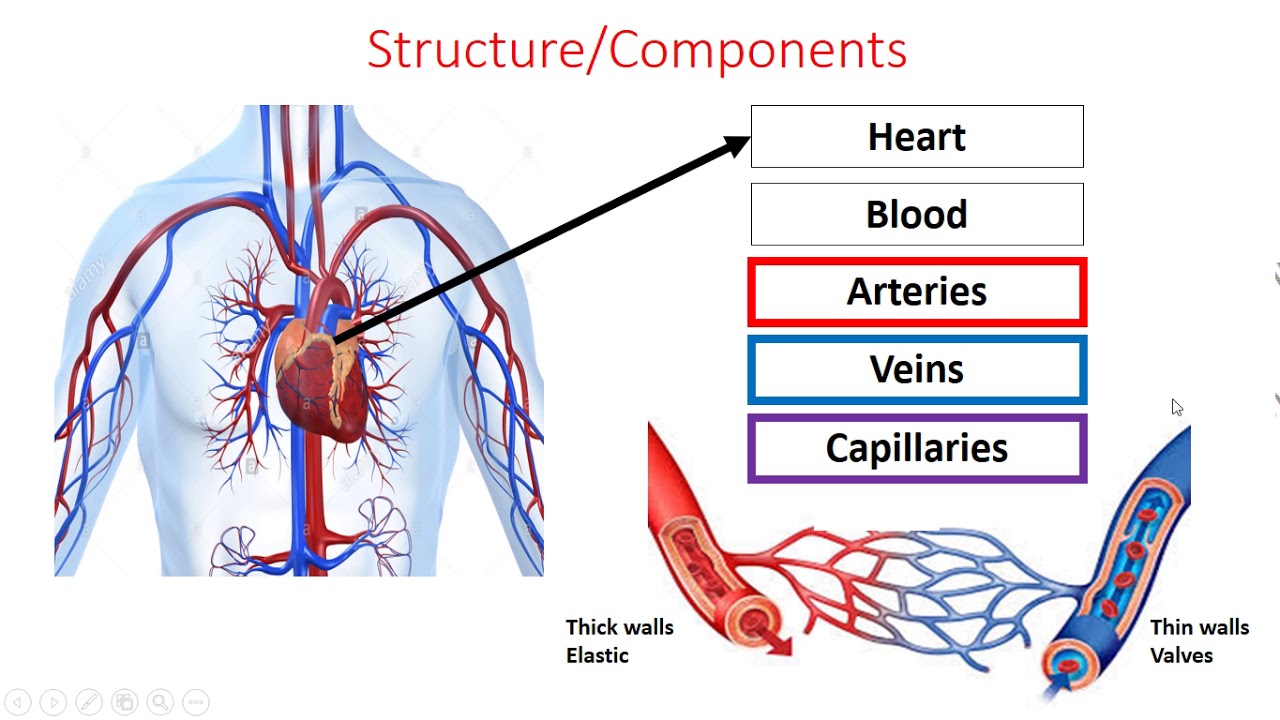 Structure/Components

Heart

Blood

Arteries

Veins

Capillaries

Thick walls
Elastic

Thin walls
Valves